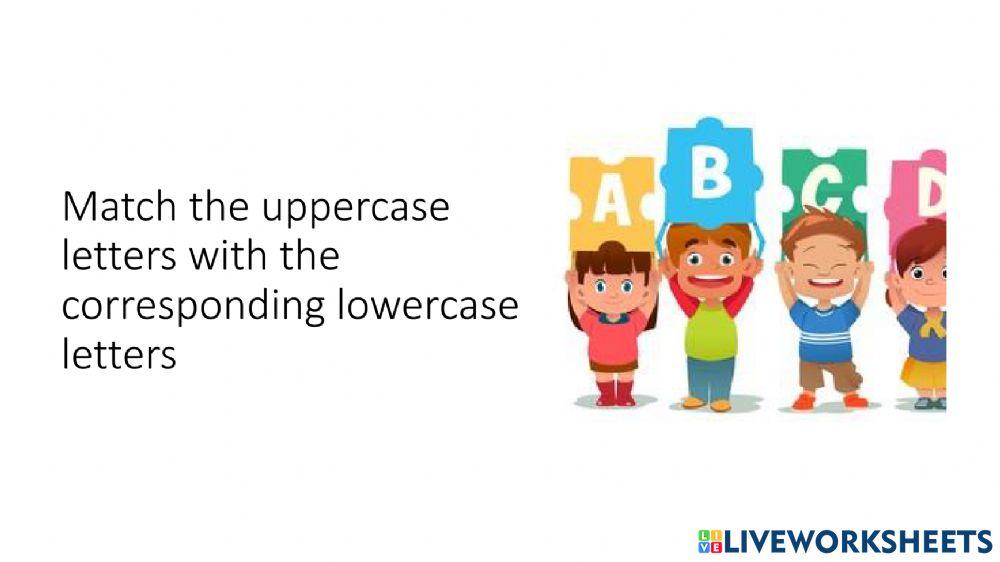 Match the uppercase letters with the corresponding lowercase letters

A B C D

LIVEWORKSHEETS